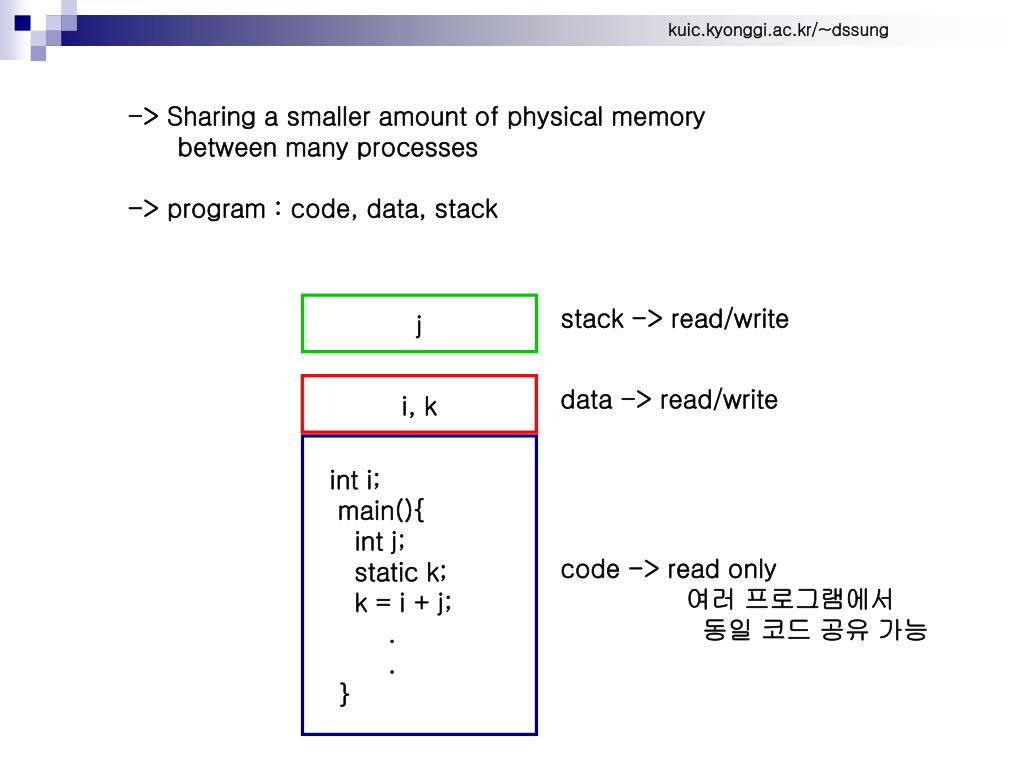 kuic.kyonggi.ac.kr/~dssung

-> Sharing a smaller amount of physical memory between many processes

-> program : code, data, stack

j

stack -> read/write

i, k

data -> read/write

int i;
main(){
int j;
static k;
k = i + j;
.
.
}

code -> read only
여러 프로그램에서
동일 코드 공유 가능